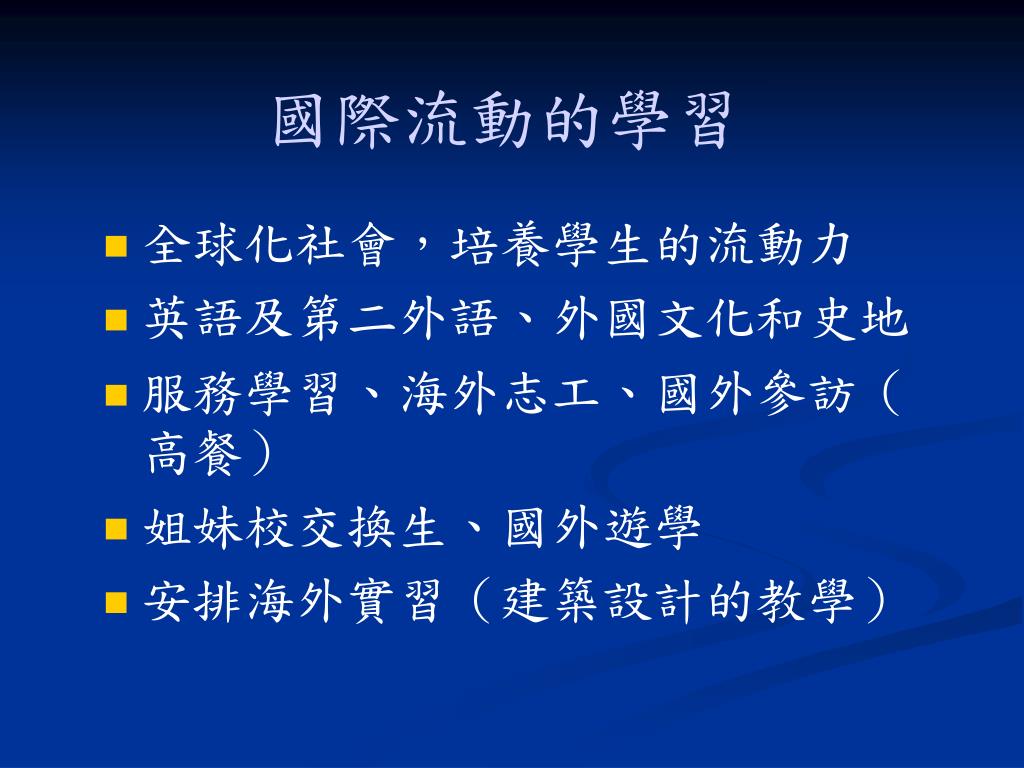 國際流動的學習

- 全球化社會，培養學生的流動力
- 英語及第二外語、外國文化和史地
- 服務學習、海外志工、國外參訪（高餐）
- 姐妹校交換生、國外遊學
- 安排海外實習（建築設計的教學）